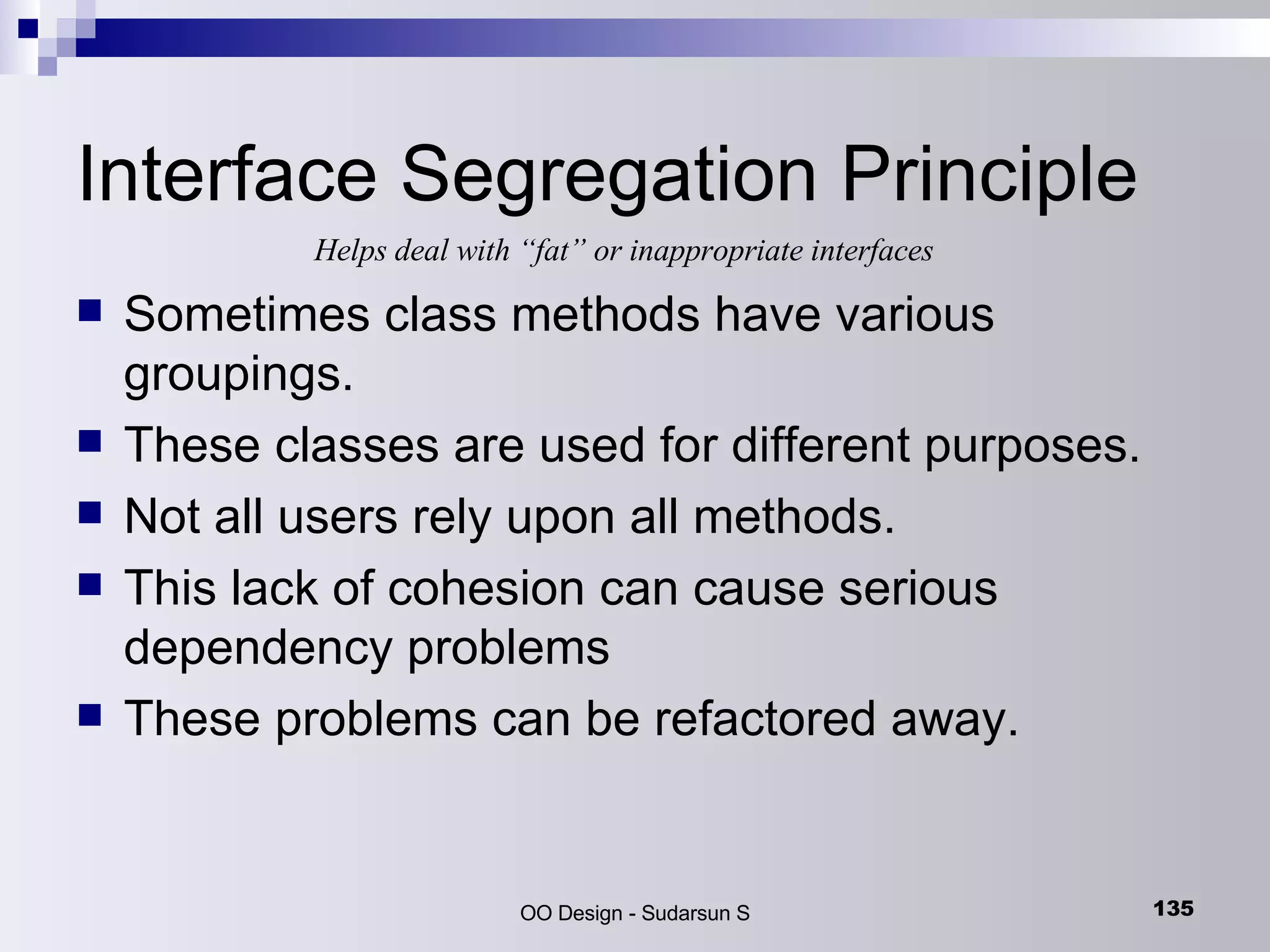 Interface Segregation Principle

Helps deal with “fat” or inappropriate interfaces

- Sometimes class methods have various groupings.
- These classes are used for different purposes.
- Not all users rely upon all methods.
- This lack of cohesion can cause serious dependency problems
- These problems can be refactored away.

OO Design - Sudarsun S

135